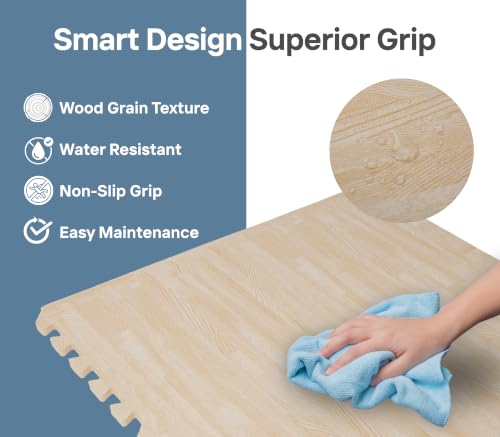 Smart Design Superior Grip

Wood Grain Texture

Water Resistant

Non-Slip Grip

Easy Maintenance